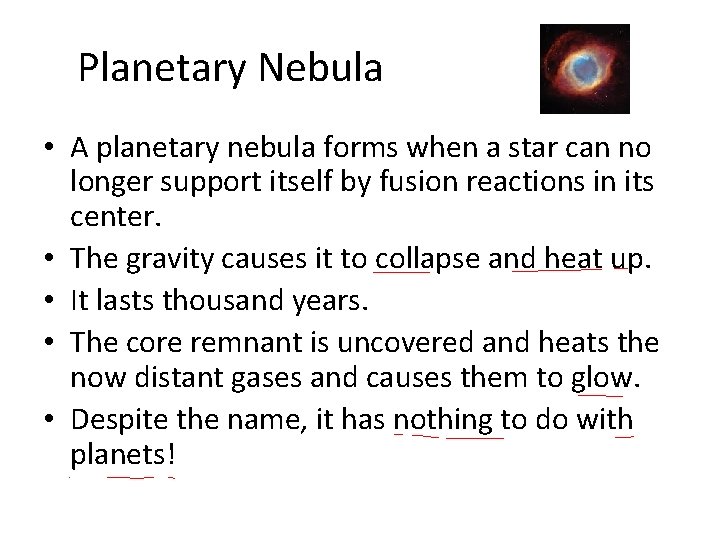 Planetary Nebula

• A planetary nebula forms when a star can no longer support itself by fusion reactions in its center.
• The gravity causes it to collapse and heat up.
• It lasts thousand years.
• The core remnant is uncovered and heats the now distant gases and causes them to glow.
• Despite the name, it has nothing to do with planets!